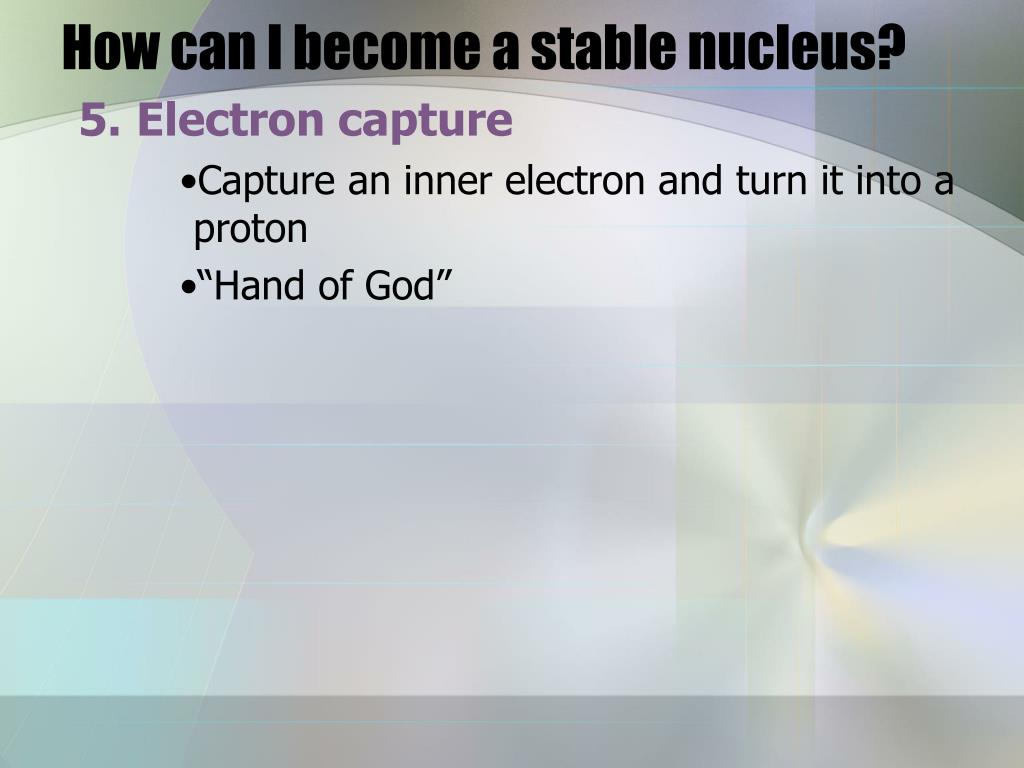 How can I become a stable nucleus?

5. Electron capture

•Capture an inner electron and turn it into a proton

•“Hand of God”